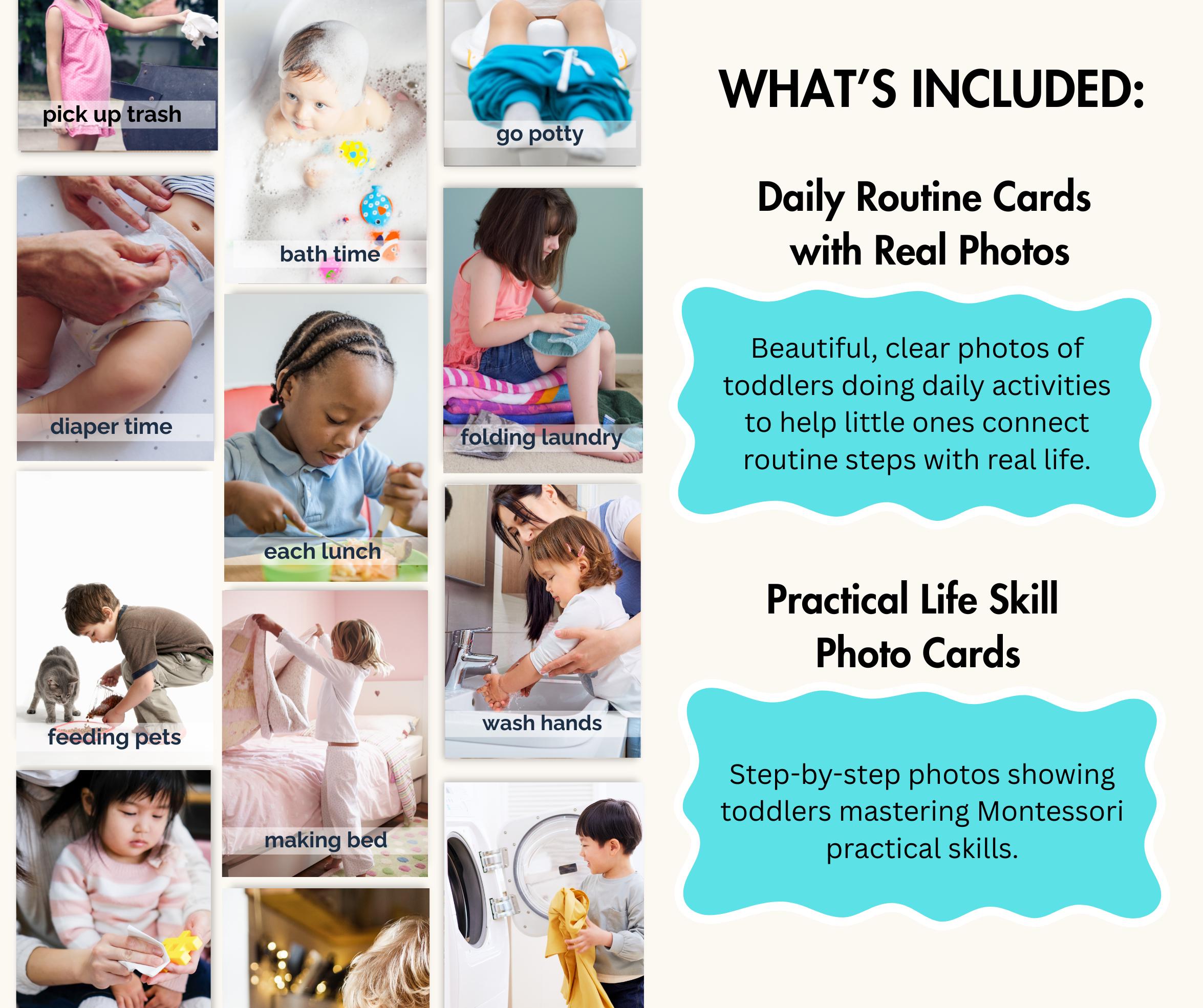 pick up trash

diaper time

feeding pets

bath time

each lunch

making bed

go potty

folding laundry

wash hands

WHAT'S INCLUDED:

Daily Routine Cards with Real Photos

Beautiful, clear photos of toddlers doing daily activities to help little ones connect routine steps with real life.

Practical Life Skill Photo Cards

Step-by-step photos showing toddlers mastering Montessori practical skills.